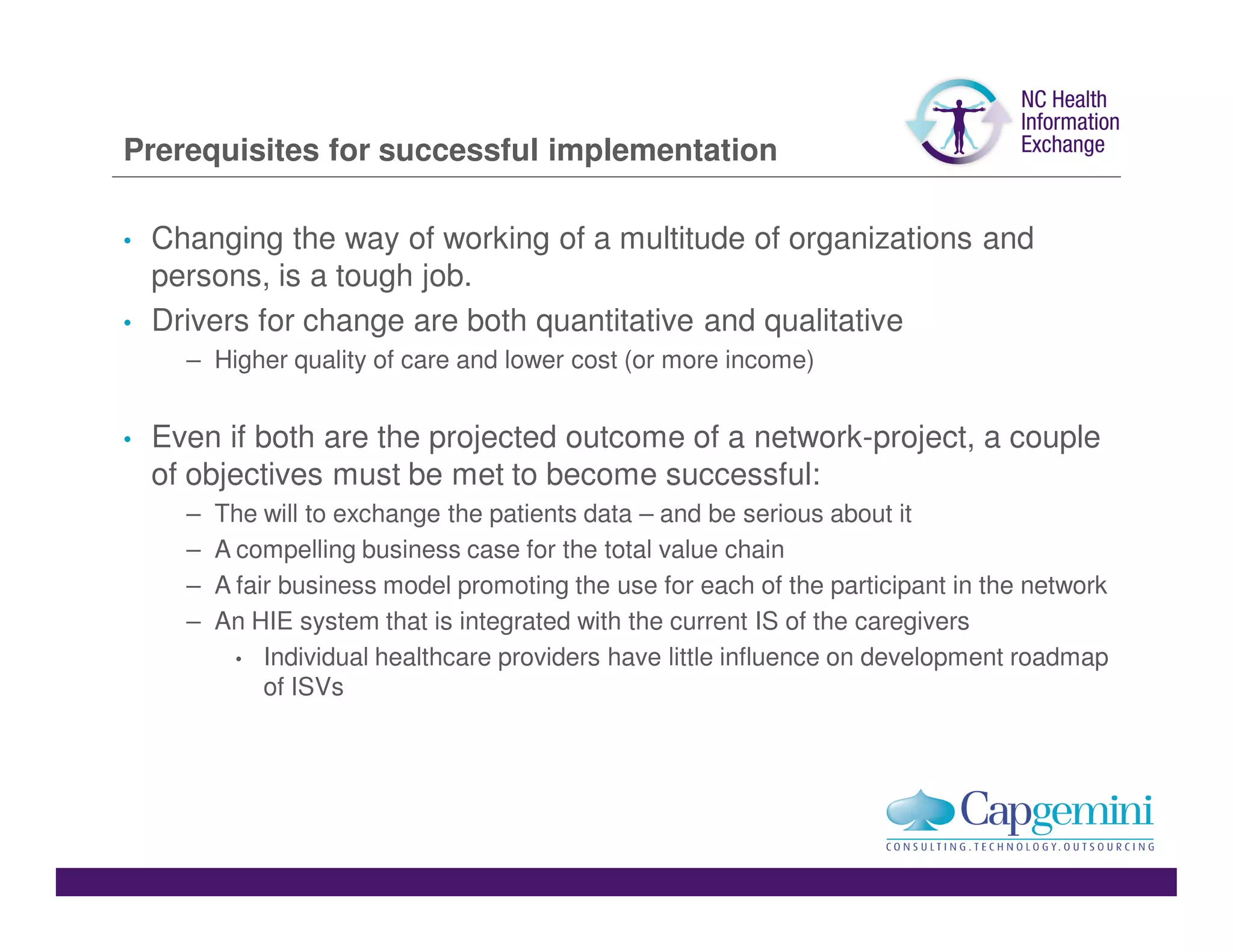 Prerequisites for successful implementation

NC Health Information Exchange

• Changing the way of working of a multitude of organizations and persons, is a tough job.
• Drivers for change are both quantitative and qualitative
– Higher quality of care and lower cost (or more income)

• Even if both are the projected outcome of a network-project, a couple of objectives must be met to become successful:
– The will to exchange the patients data – and be serious about it
– A compelling business case for the total value chain
– A fair business model promoting the use for each of the participant in the network
– An HIE system that is integrated with the current IS of the caregivers
• Individual healthcare providers have little influence on development roadmap of ISVs

Capgemini
CONSULTING.TECHNOLOGY.OUTSOURCING